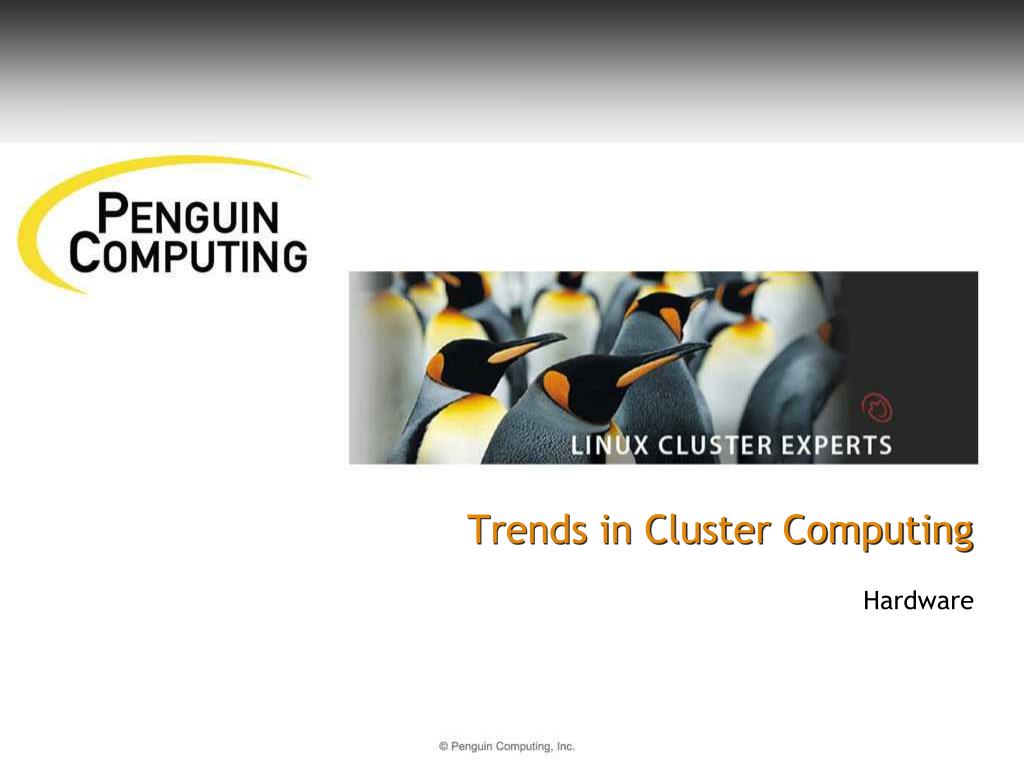 PENGUIN COMPUTING

LINUX CLUSTER EXPERTS

Trends in Cluster Computing

Hardware

© Penguin Computing, Inc.